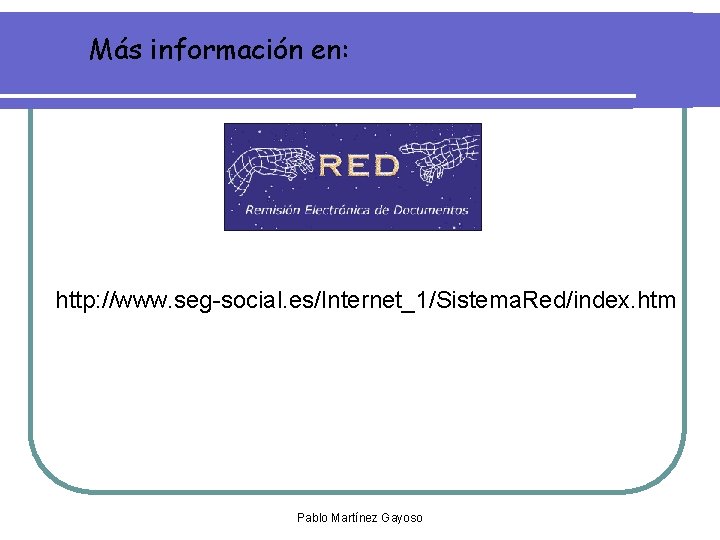 Más información en:

RED

Remisión Electrónica de Documentos

http://www.seg-social.es/Internet_1/SistemaRed/index.htm

Pablo Martínez Gayoso